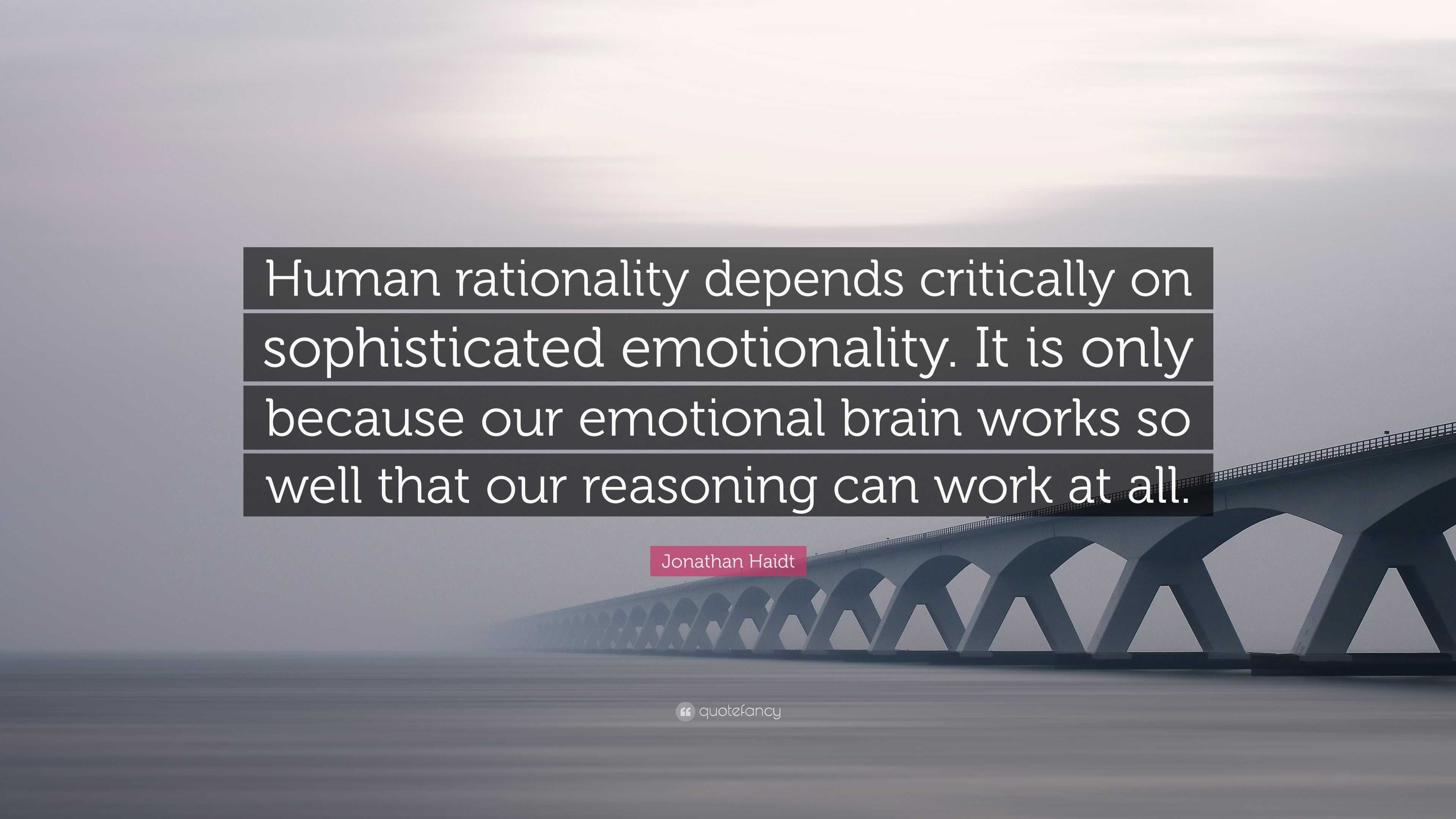 Human rationality depends critically on sophisticated emotionality. It is only because our emotional brain works so well that our reasoning can work at all.

Jonathan Haidt

quotefancy